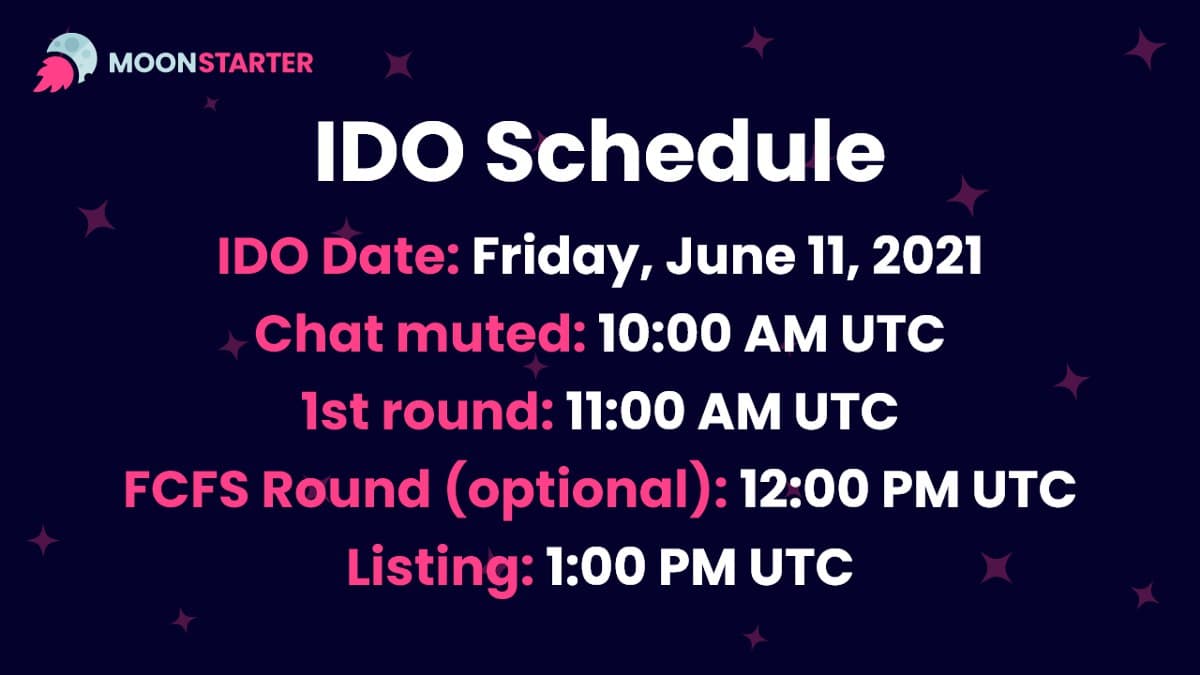 MOONSTARTER

IDO Schedule

IDO Date: Friday, June 11, 2021

Chat muted: 10:00 AM UTC

1st round: 11:00 AM UTC

FCFS Round (optional): 12:00 PM UTC

Listing: 1:00 PM UTC